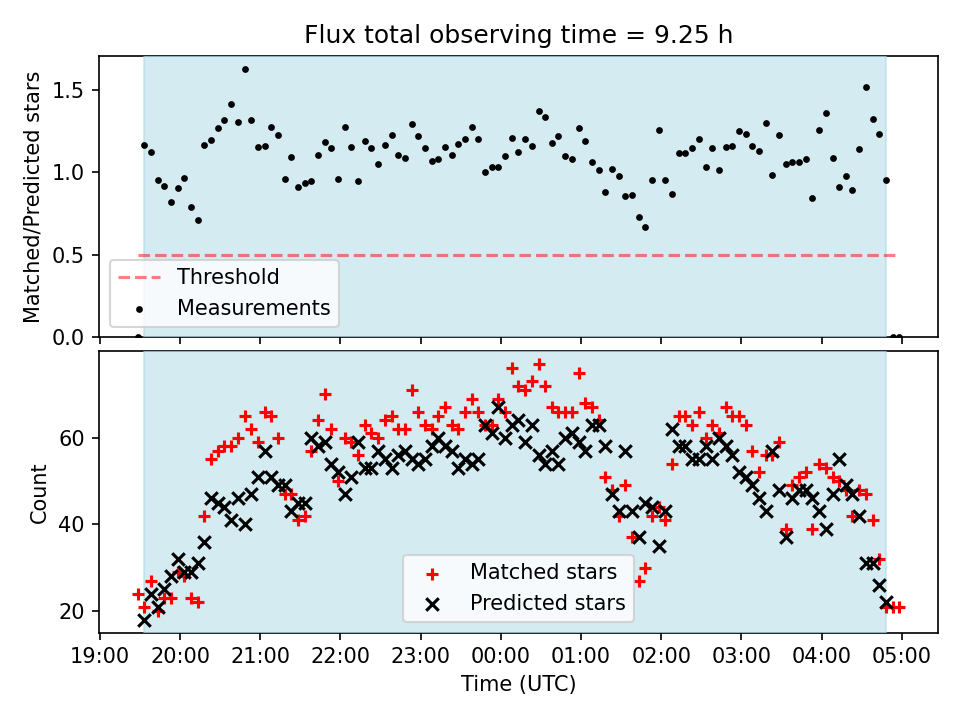 Flux total observing time = 9.25 h

Matched/Predicted stars

1.5
1.0
0.5
0.0

Threshold
Measurements

Count

60
40
20

Matched stars
Predicted stars

19:00 20:00 21:00 22:00 23:00 00:00 01:00 02:00 03:00 04:00 05:00

Time (UTC)